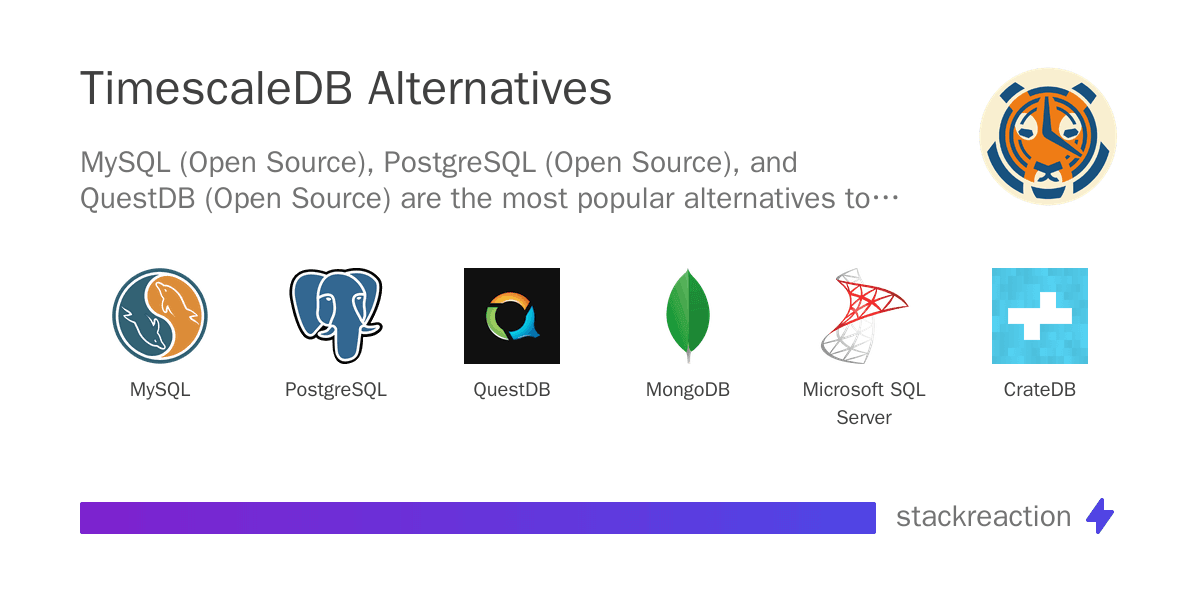 TimescaleDB Alternatives

MySQL (Open Source), PostgreSQL (Open Source), and QuestDB (Open Source) are the most popular alternatives to…

MySQL

PostgreSQL

QuestDB

MongoDB

Microsoft SQL Server

CrateDB

stackreaction